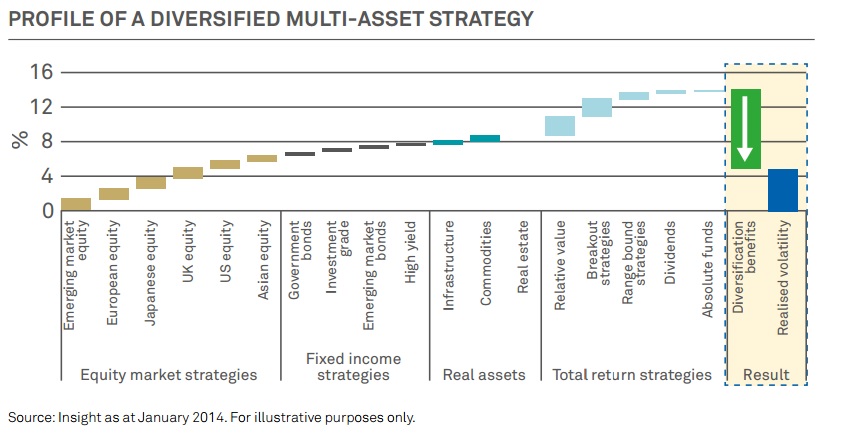 PROFILE OF A DIVERSIFIED MULTI-ASSET STRATEGY

16
12
8
4
0
%

Emerging market equity
European equity
Japanese equity
UK equity
US equity
Asian equity
Government bonds
Investment grade
Emerging market bonds
High yield
Infrastructure
Commodities
Real estate
Relative value
Breakout strategies
Range bound strategies
Dividends
Absolute funds
Diversification benefits
Realised volatility

Equity market strategies
Fixed income strategies
Real assets
Total return strategies
Result

Source: Insight as at January 2014. For illustrative purposes only.